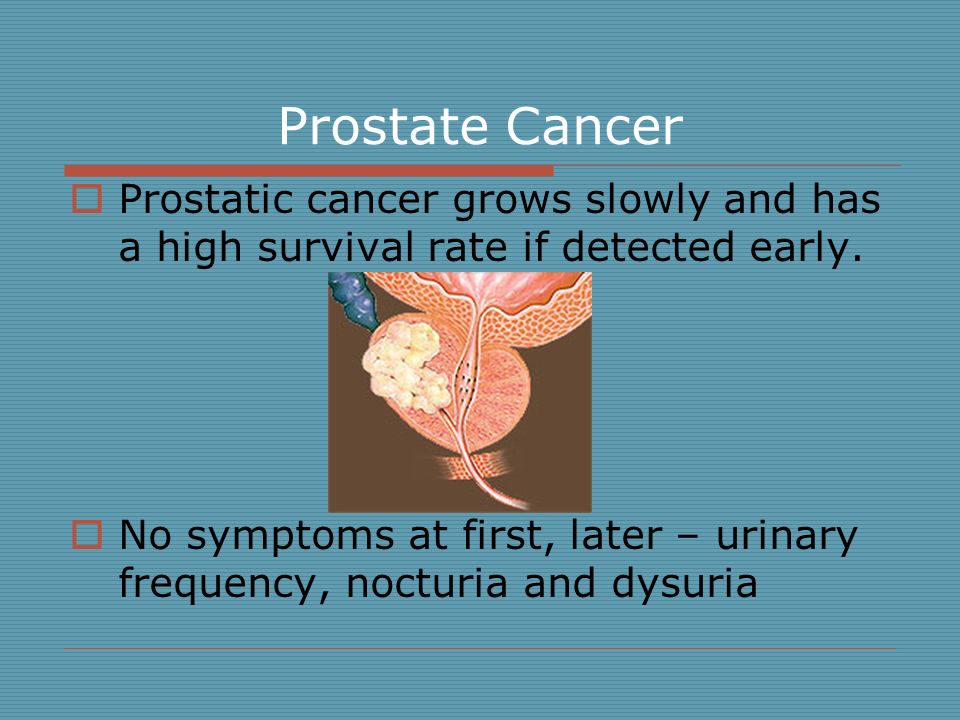 Prostate Cancer

Prostatic cancer grows slowly and has a high survival rate if detected early.

No symptoms at first, later – urinary frequency, nocturia and dysuria